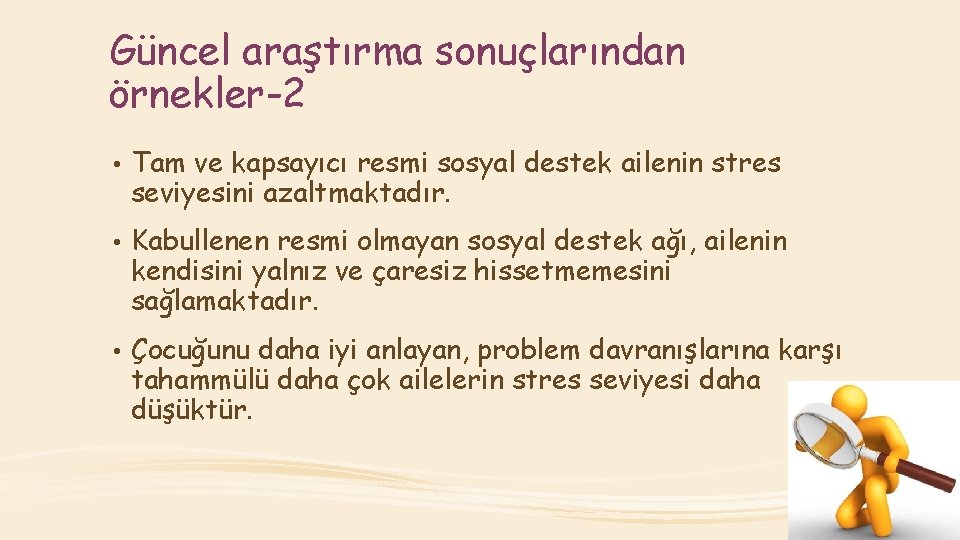 Güncel araştırma sonuçlarından örnekler-2

• Tam ve kapsayıcı resmi sosyal destek ailenin stres seviyesini azaltmaktadır.

• Kabullenen resmi olmayan sosyal destek ağı, ailenin kendisini yalnız ve çaresiz hissetmemesini sağlamaktadır.

• Çocuğunu daha iyi anlayan, problem davranışlarına karşı tahammülü daha çok ailelerin stres seviyesi daha düşüktür.